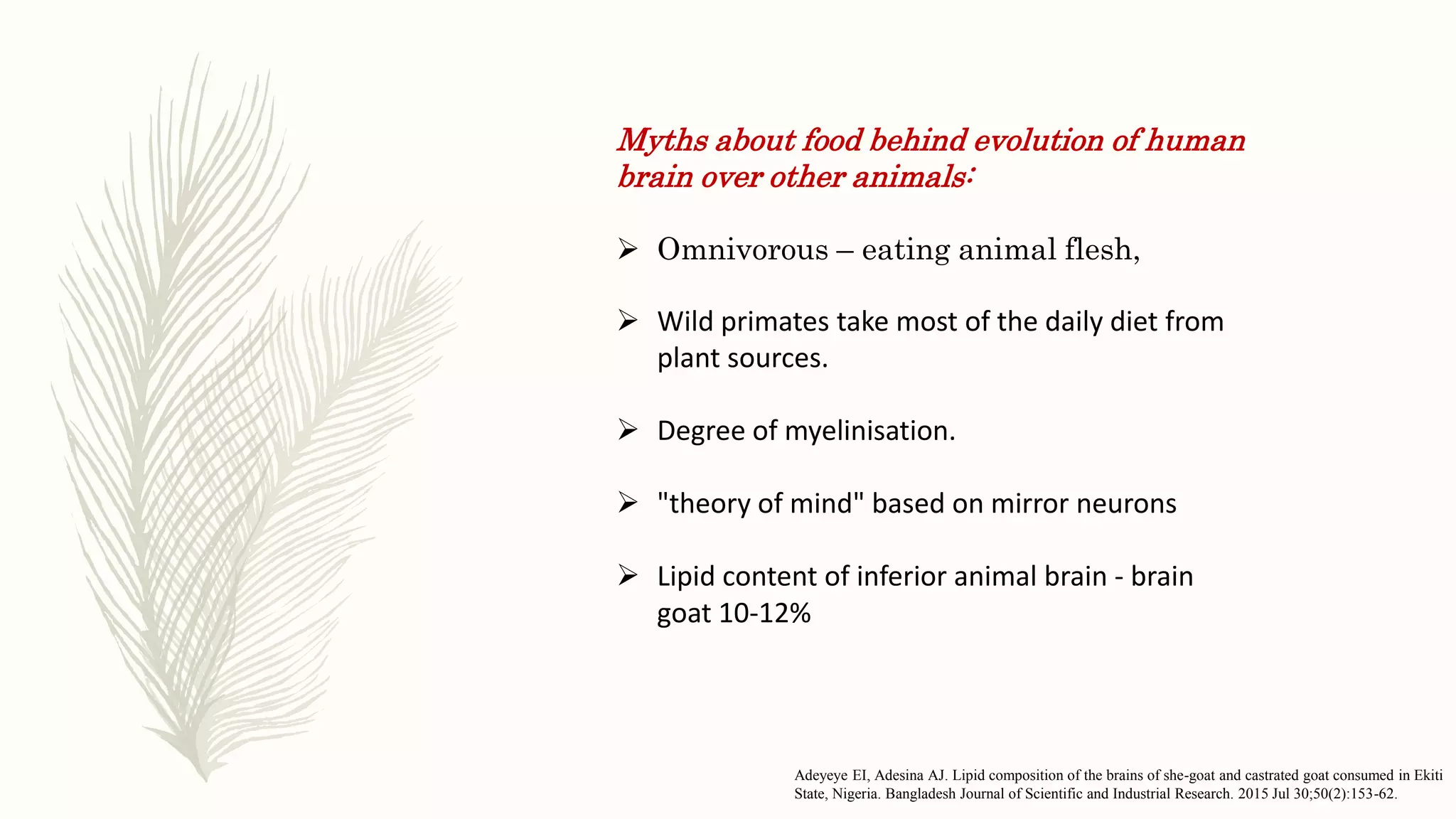 Myths about food behind evolution of human brain over other animals:

➢ Omnivorous – eating animal flesh,

➢ Wild primates take most of the daily diet from plant sources.

➢ Degree of myelinisation.

➢ "theory of mind" based on mirror neurons

➢ Lipid content of inferior animal brain - brain goat 10-12%

Adeyeye EI, Adesina AJ. Lipid composition of the brains of she-goat and castrated goat consumed in Ekiti State, Nigeria. Bangladesh Journal of Scientific and Industrial Research. 2015 Jul 30;50(2):153-62.